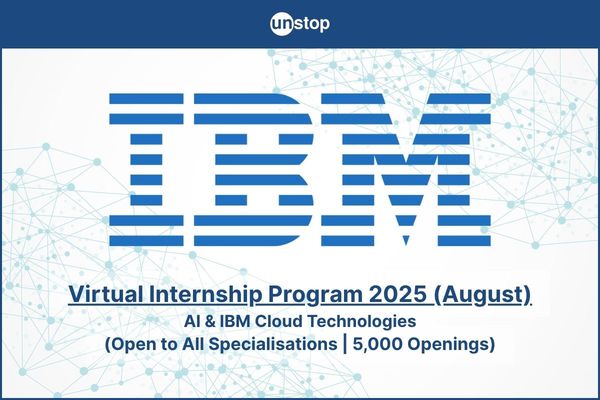 unstop

IBM

Virtual Internship Program 2025 (August)
AI & IBM Cloud Technologies
(Open to All Specialisations | 5,000 Openings)